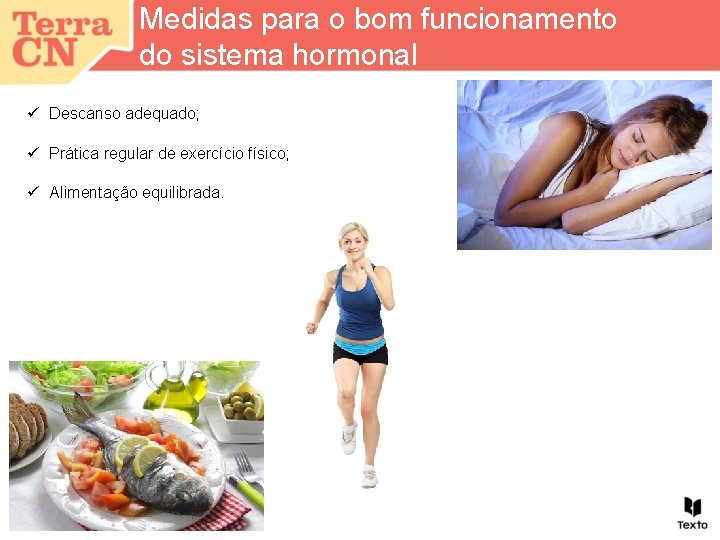 Terra CN

Medidas para o bom funcionamento do sistema hormonal

✓ Descanso adequado;

✓ Prática regular de exercício físico;

✓ Alimentação equilibrada.

Texto